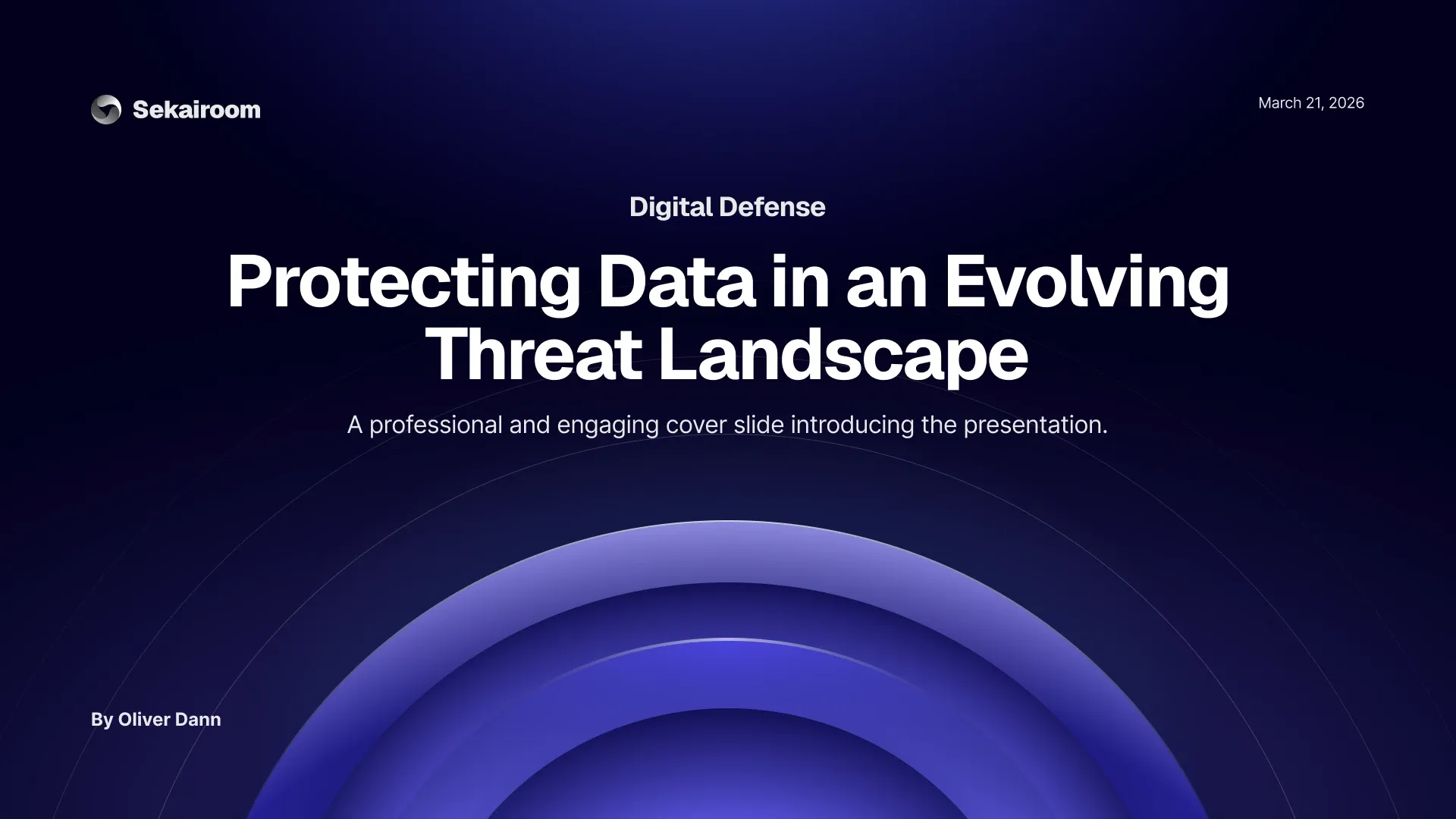 Sekairoom

March 21, 2026

Digital Defense

Protecting Data in an Evolving Threat Landscape

A professional and engaging cover slide introducing the presentation.

By Oliver Dann